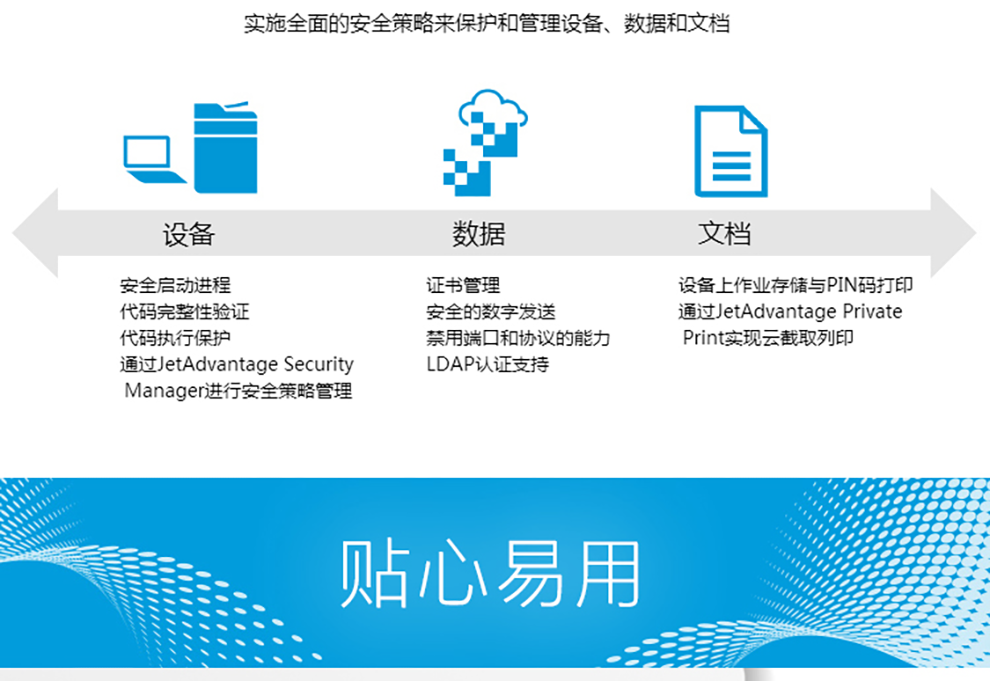 实施全面的安全策略来保护和管理设备、数据和文档

设备

安全启动进程
代码完整性验证
代码执行保护
通过JetAdvantage Security Manager进行安全策略管理

数据

证书管理
安全的数字发送
禁用端口和协议的能力
LDAP认证支持

文档

设备上作业存储与PIN码打印
通过JetAdvantage Private Print实现云截取列印

贴心易用